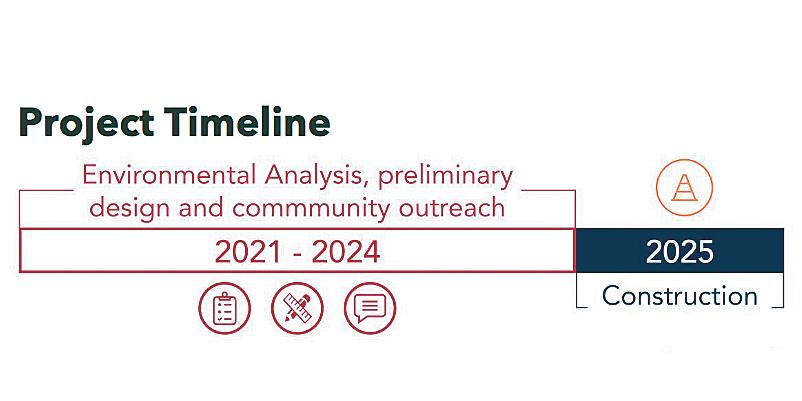 Project Timeline

Environmental Analysis, preliminary design and commmunity outreach

2021 - 2024

2025

Construction